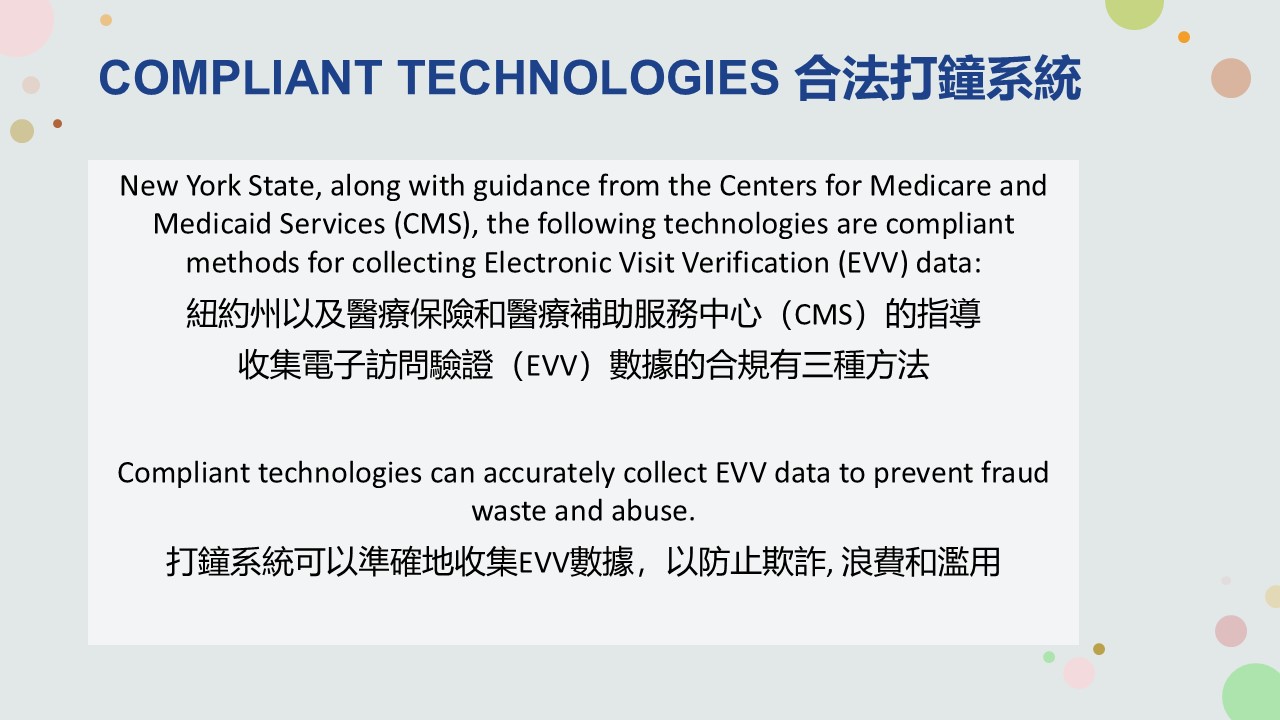 COMPLIANT TECHNOLOGIES 合法打鐘系統

New York State, along with guidance from the Centers for Medicare and Medicaid Services (CMS), the following technologies are compliant methods for collecting Electronic Visit Verification (EVV) data:

紐約州以及醫療保險和醫療補助服務中心（CMS）的指導

收集電子訪問驗證（EVV）數據的合規有三種方法

Compliant technologies can accurately collect EVV data to prevent fraud waste and abuse.

打鐘系統可以準確地收集EVV數據，以防止欺詐, 浪費和濫用